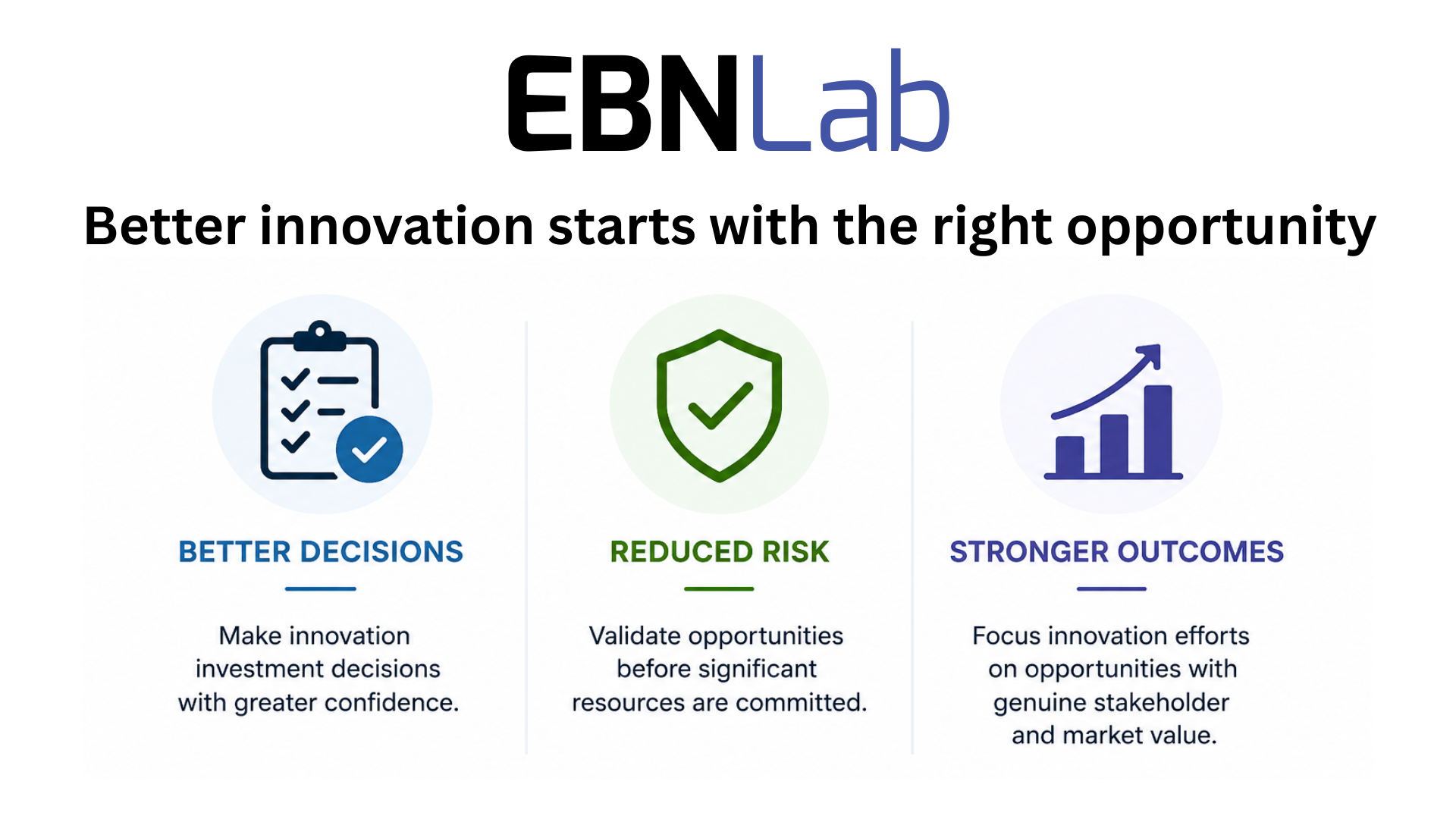 EBNLab

Better innovation starts with the right opportunity

BETTER DECISIONS

Make innovation investment decisions with greater confidence.

REDUCED RISK

Validate opportunities before significant resources are committed.

STRONGER OUTCOMES

Focus innovation efforts on opportunities with genuine stakeholder and market value.